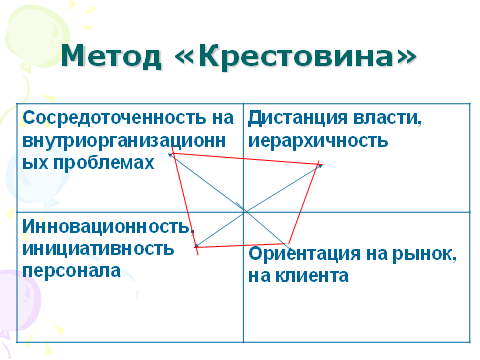 Метод «Крестовина»

| Сосредоточенность на внутриорганизационных проблемах | Дистанция власти, иерархичность |
|---|---|
| Инновационность, инициативность персонала | Ориентация на рынок, на клиента |